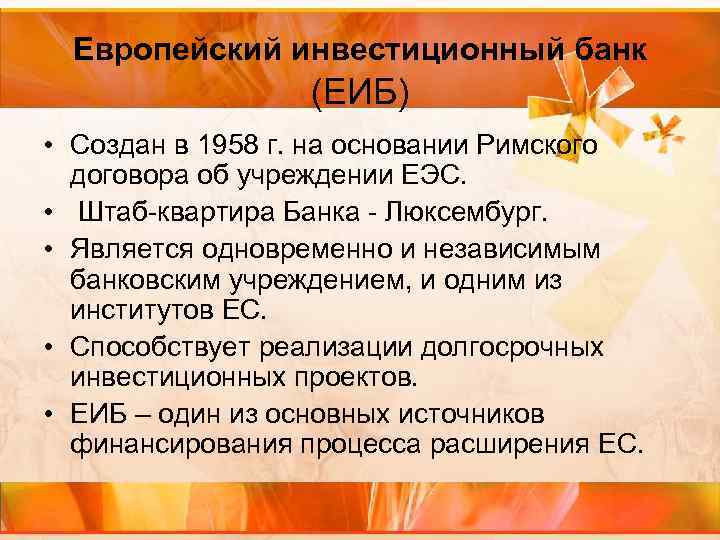 Европейский инвестиционный банк (ЕИБ)

• Создан в 1958 г. на основании Римского договора об учреждении ЕЭС.
• Штаб-квартира Банка - Люксембург.
• Является одновременно и независимым банковским учреждением, и одним из институтов ЕС.
• Способствует реализации долгосрочных инвестиционных проектов.
• ЕИБ – один из основных источников финансирования процесса расширения ЕС.